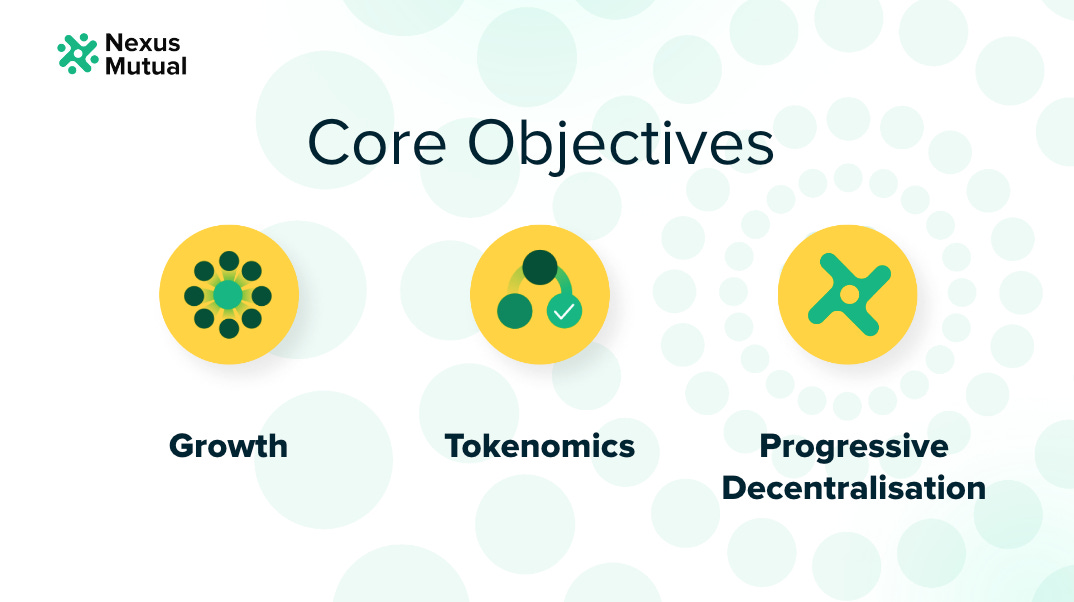 Nexus Mutual

Core Objectives

Growth

Tokenomics

Progressive Decentralisation